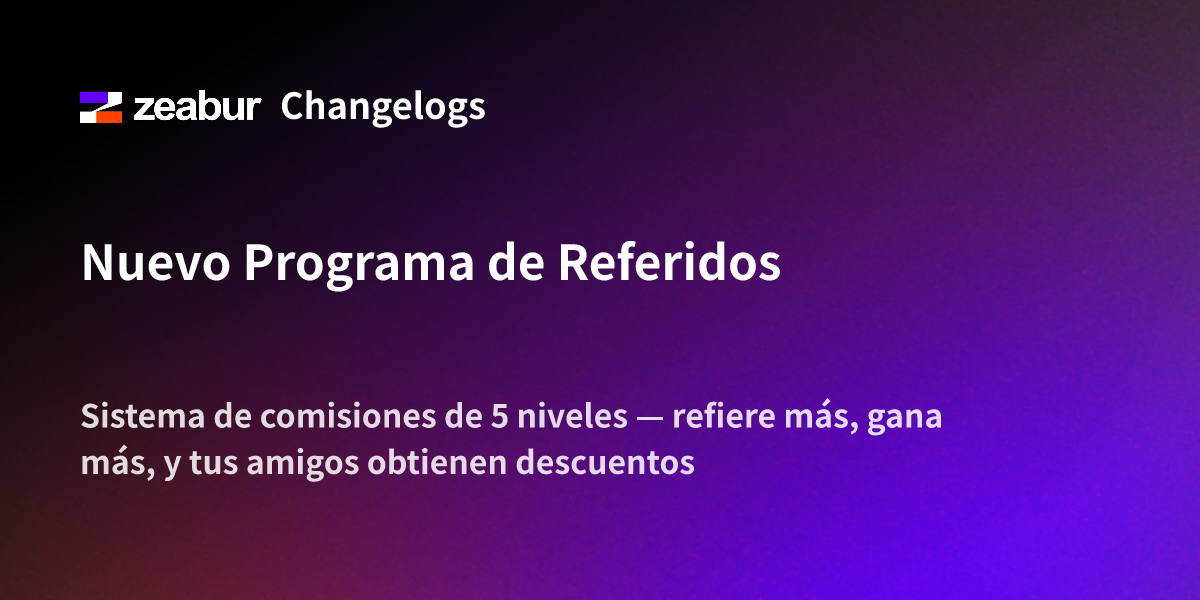 zeabur Changelogs

Nuevo Programa de Referidos

Sistema de comisiones de 5 niveles — refiere más, gana más, y tus amigos obtienen descuentos